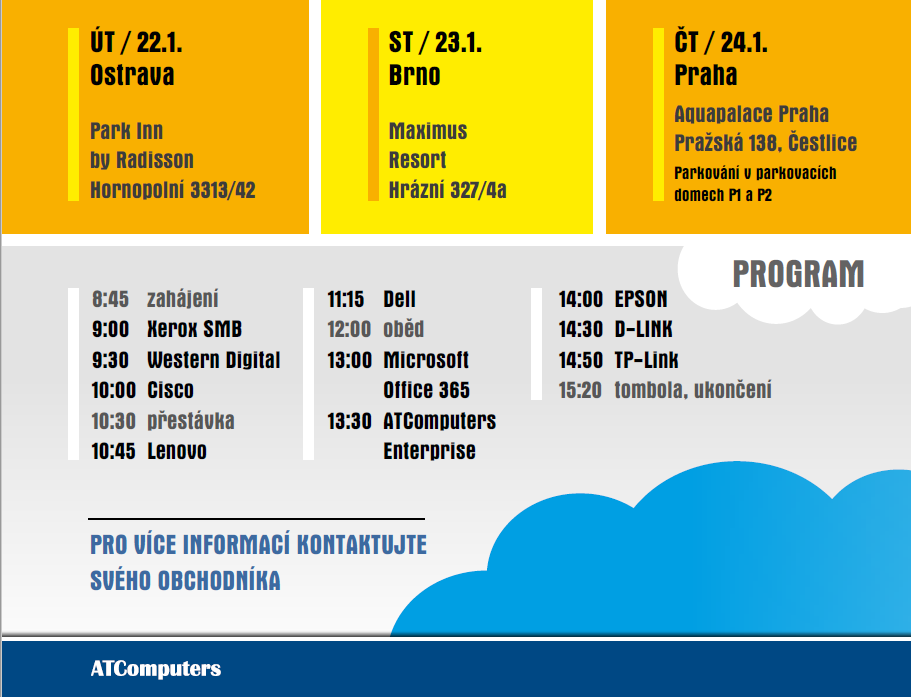 ÚT / 22.1.
Ostrava

Park Inn by Radisson Hornopolní 3313/42

ST / 23.1.
Brno

Maximus Resort Hrázní 327/4a

ČT / 24.1.
Praha

Aquapalace Praha Pražská 138, Čestlice

Parkování v parkovacích domech P1 a P2

PROGRAM

8:45 zahájení
9:00 Xerox SMB
9:30 Western Digital
10:00 Cisco
10:30 přestávka
10:45 Lenovo

11:15 Dell
12:00 oběd
13:00 Microsoft Office 365
13:30 ATComputers Enterprise

14:00 EPSON
14:30 D-LINK
14:50 TP-Link
15:20 tombola, ukončení

PRO VÍCE INFORMACÍ KONTAKTUJTE SVÉHO OBCHODNÍKA

ATComputers